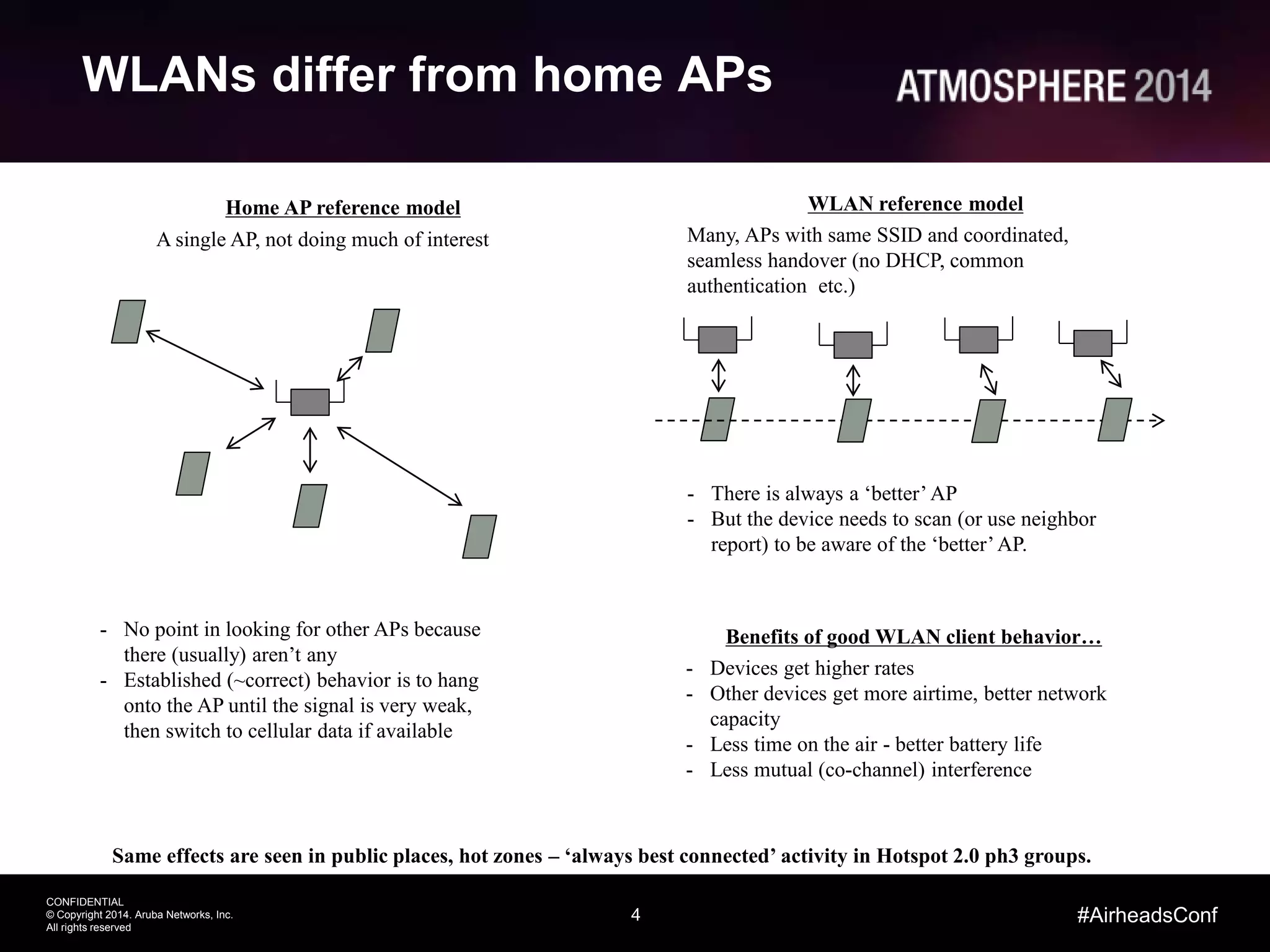 WLANs differ from home APs

ATMOSPHERE 2014

Home AP reference model
A single AP, not doing much of interest

- No point in looking for other APs because there (usually) aren't any
- Established (~correct) behavior is to hang onto the AP until the signal is very weak, then switch to cellular data if available

WLAN reference model
Many, APs with same SSID and coordinated, seamless handover (no DHCP, common authentication etc.)

- There is always a 'better' AP
- But the device needs to scan (or use neighbor report) to be aware of the 'better' AP.

Benefits of good WLAN client behavior…
- Devices get higher rates
- Other devices get more airtime, better network capacity
- Less time on the air - better battery life
- Less mutual (co-channel) interference

Same effects are seen in public places, hot zones – 'always best connected' activity in Hotspot 2.0 ph3 groups.

CONFIDENTIAL
© Copyright 2014. Aruba Networks, Inc.
All rights reserved

4

#AirheadsConf